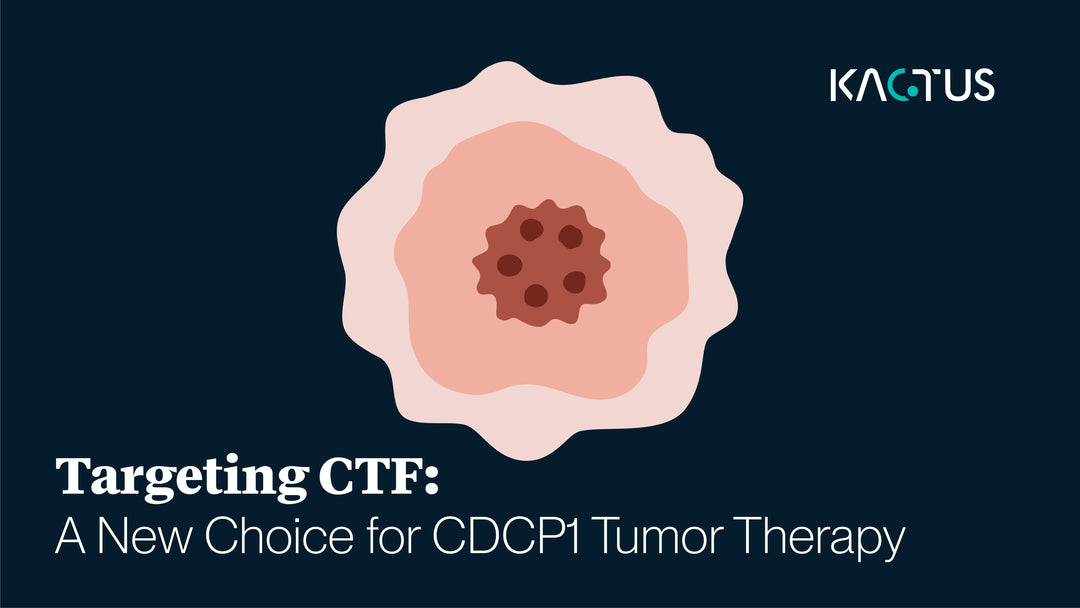 KACTUS

Targeting CTF:
A New Choice for CDCP1 Tumor Therapy